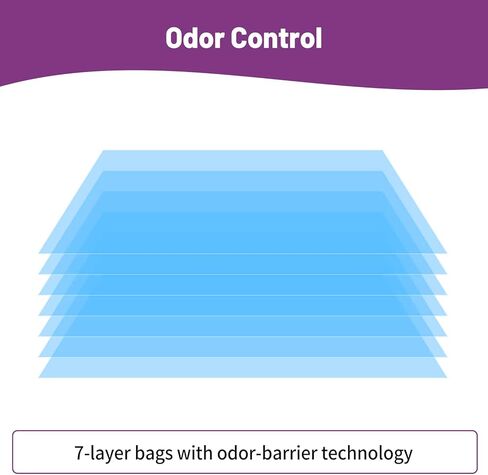 Odor Control

7-layer bags with odor-barrier technology